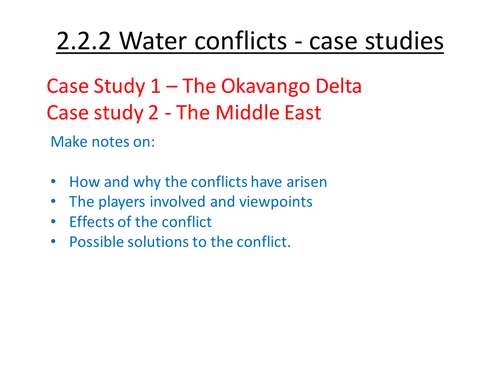 2.2.2 Water conflicts - case studies

Case Study 1 – The Okavango Delta
Case study 2 - The Middle East

Make notes on:

• How and why the conflicts have arisen
• The players involved and viewpoints
• Effects of the conflict
• Possible solutions to the conflict.